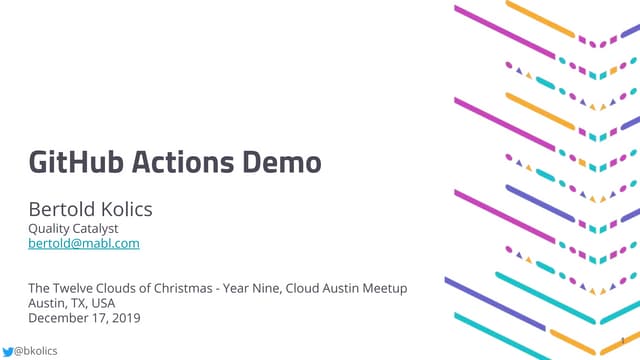 GitHub Actions Demo

Bertold Kolics
Quality Catalyst
bertold@mabl.com

The Twelve Clouds of Christmas - Year Nine, Cloud Austin Meetup
Austin, TX, USA
December 17, 2019

@bkolics

1